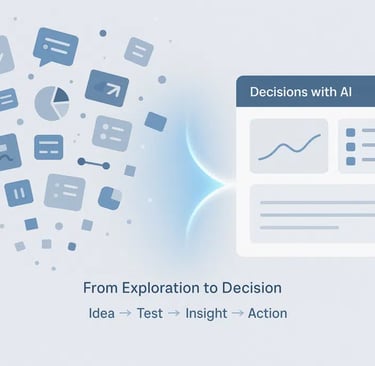 Decisions with AI

From Exploration to Decision

Idea → Test → Insight → Action